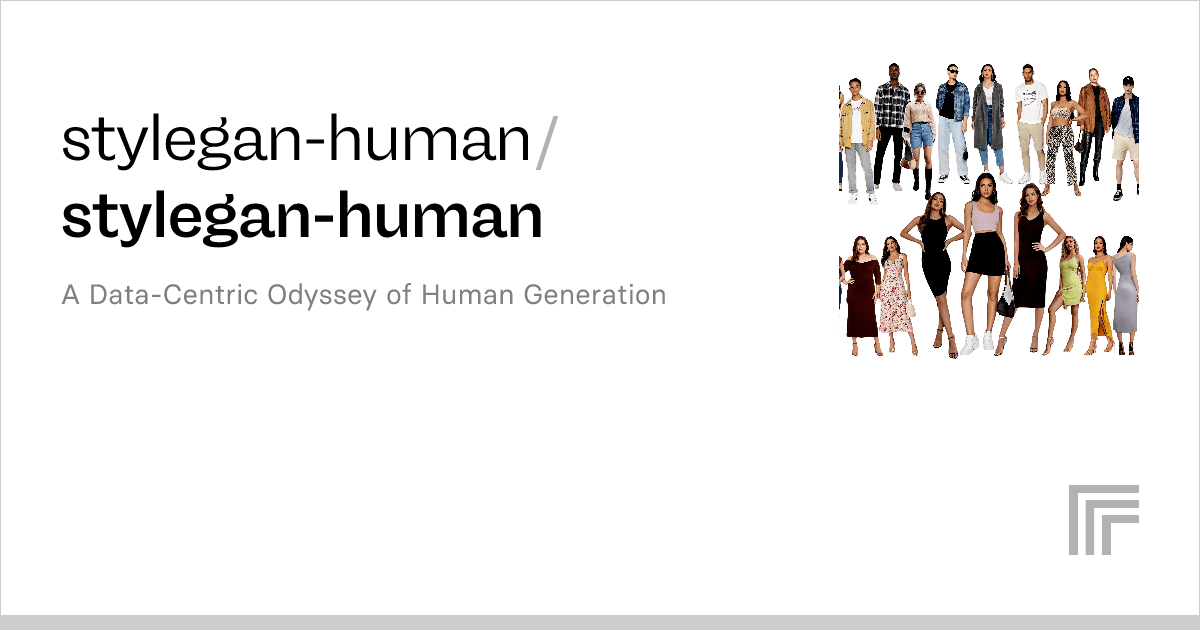 stylegan-human/
stylegan-human

A Data-Centric Odyssey of Human Generation